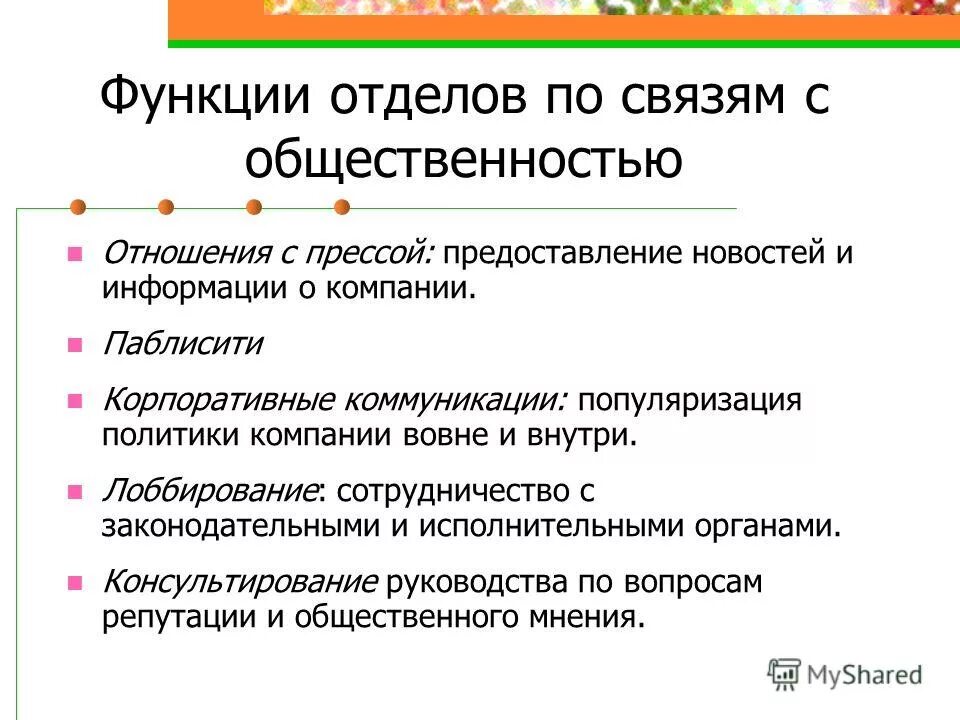 Функции отделов по связям с общественностью

Отношения с прессой: предоставление новостей и информации о компании.

Паблисити

Корпоративные коммуникации: популяризация политики компании вовне и внутри.

Лоббирование: сотрудничество с законодательными и исполнительными органами.

Консультирование руководства по вопросам репутации и общественного мнения.

MyShared